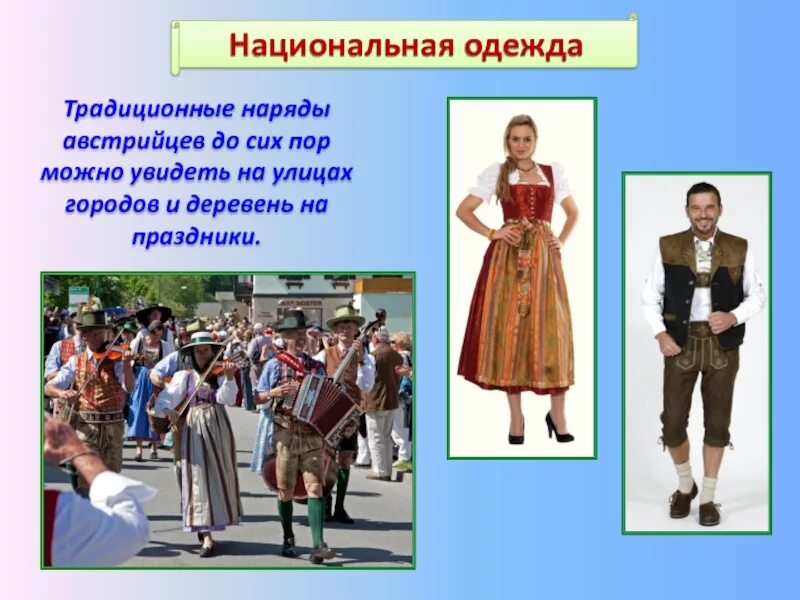 Национальная одежда

Традиционные наряды австрийцев до сих пор можно увидеть на улицах городов и деревень на праздники.